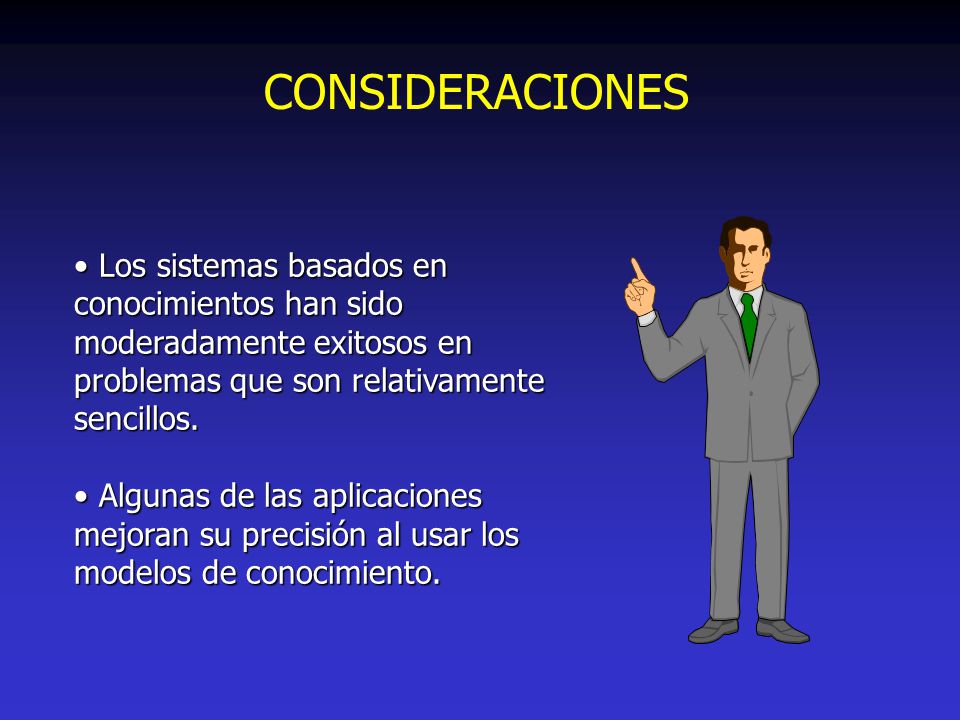 CONSIDERACIONES

• Los sistemas basados en conocimientos han sido moderadamente exitosos en problemas que son relativamente sencillos.

• Algunas de las aplicaciones mejoran su precisión al usar los modelos de conocimiento.